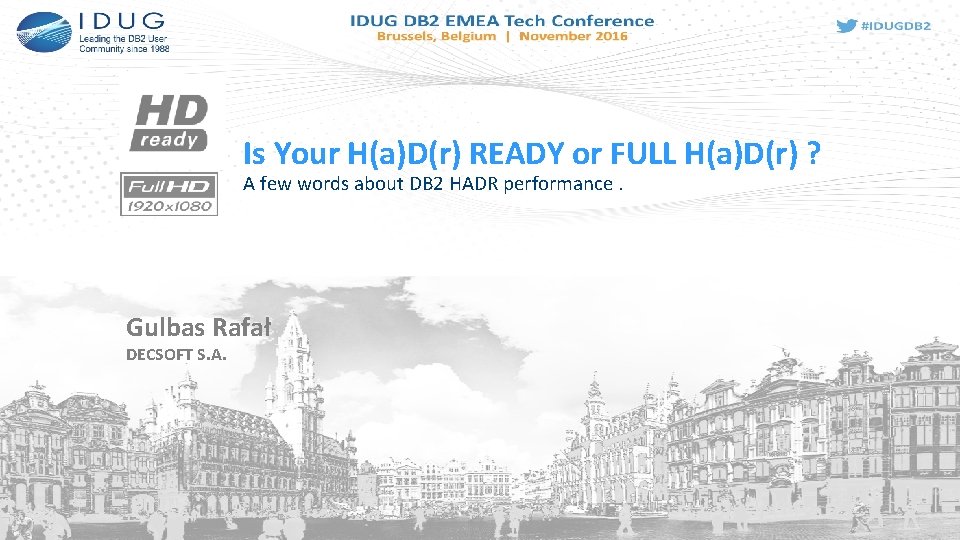 IDUG
Leading the DB2 User Community since 1988

IDUG DB2 EMEA Tech Conference
Brussels, Belgium | November 2016

#IDUGDB2

HD ready

Full HD 1920x1080

Is Your H(a)D(r) READY or FULL H(a)D(r) ?
A few words about DB2 HADR performance .

Gulbas Rafał
DECSOFT S.A.